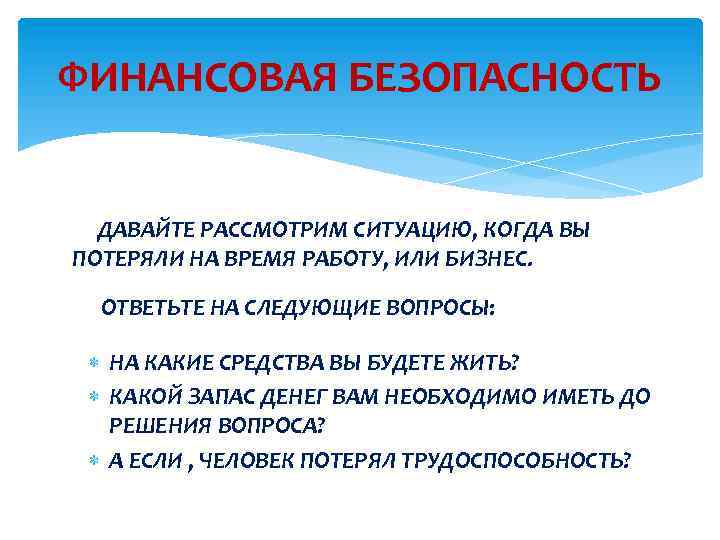 ФИНАНСОВАЯ БЕЗОПАСНОСТЬ

ДАВАЙТЕ РАССМОТРИМ СИТУАЦИЮ, КОГДА ВЫ ПОТЕРЯЛИ НА ВРЕМЯ РАБОТУ, ИЛИ БИЗНЕС.

ОТВЕТЬТЕ НА СЛЕДУЮЩИЕ ВОПРОСЫ:

НА КАКИЕ СРЕДСТВА ВЫ БУДЕТЕ ЖИТЬ?
КАКОЙ ЗАПАС ДЕНЕГ ВАМ НЕОБХОДИМО ИМЕТЬ ДО РЕШЕНИЯ ВОПРОСА?
А ЕСЛИ , ЧЕЛОВЕК ПОТЕРЯЛ ТРУДОСПОСОБНОСТЬ?